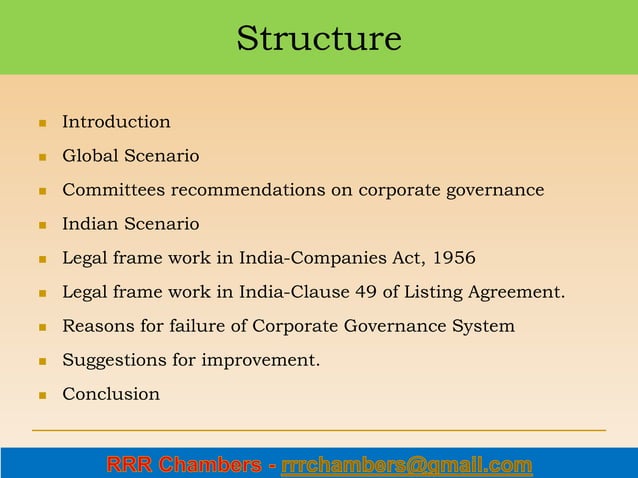 Structure

- Introduction
- Global Scenario
- Committees recommendations on corporate governance
- Indian Scenario
- Legal frame work in India-Companies Act, 1956
- Legal frame work in India-Clause 49 of Listing Agreement.
- Reasons for failure of Corporate Governance System
- Suggestions for improvement.
- Conclusion

RRR Chambers - rrrchambers@gmail.com